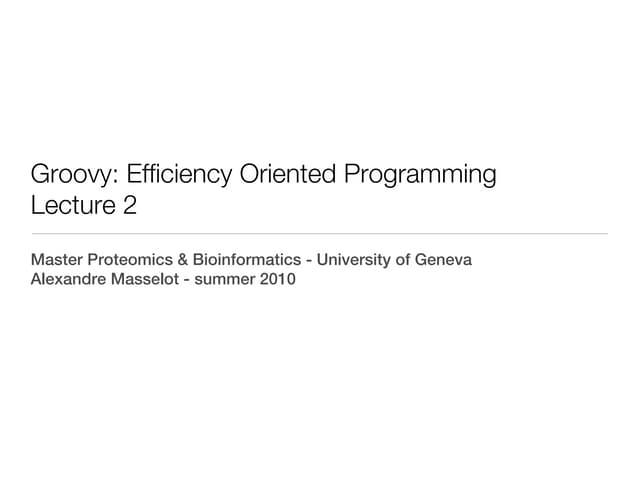 Groovy: Efficiency Oriented Programming
Lecture 2

Master Proteomics & Bioinformatics - University of Geneva
Alexandre Masselot - summer 2010